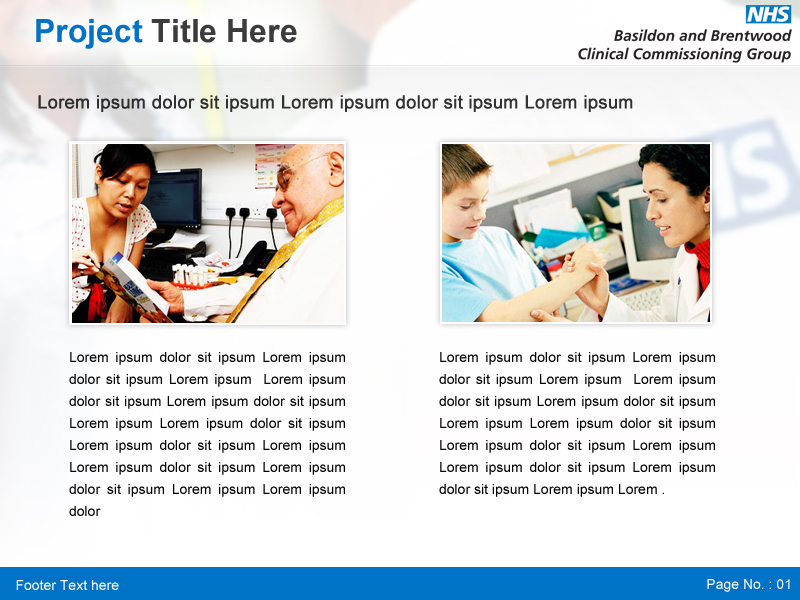 Project Title Here

NHS
Basildon and Brentwood
Clinical Commissioning Group

Lorem ipsum dolor sit ipsum Lorem ipsum dolor sit ipsum Lorem ipsum

Lorem ipsum dolor sit ipsum Lorem ipsum dolor sit ipsum Lorem ipsum Lorem ipsum dolor sit ipsum Lorem ipsum dolor sit ipsum Lorem ipsum Lorem ipsum dolor sit ipsum Lorem ipsum dolor sit ipsum Lorem ipsum Lorem ipsum dolor sit ipsum Lorem ipsum dolor sit ipsum Lorem ipsum Lorem ipsum dolor

Lorem ipsum dolor sit ipsum Lorem ipsum dolor sit ipsum Lorem ipsum Lorem ipsum dolor sit ipsum Lorem ipsum dolor sit ipsum Lorem ipsum Lorem ipsum dolor sit ipsum Lorem ipsum dolor sit ipsum Lorem ipsum Lorem ipsum dolor sit ipsum Lorem ipsum dolor sit ipsum Lorem ipsum Lorem .

Footer Text here

Page No. : 01